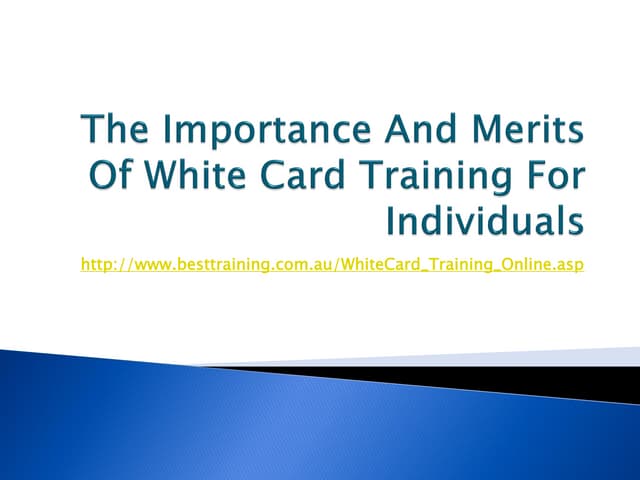 The Importance And Merits Of White Card Training For Individuals

http://www.besttraining.com.au/WhiteCard_Training_Online.asp